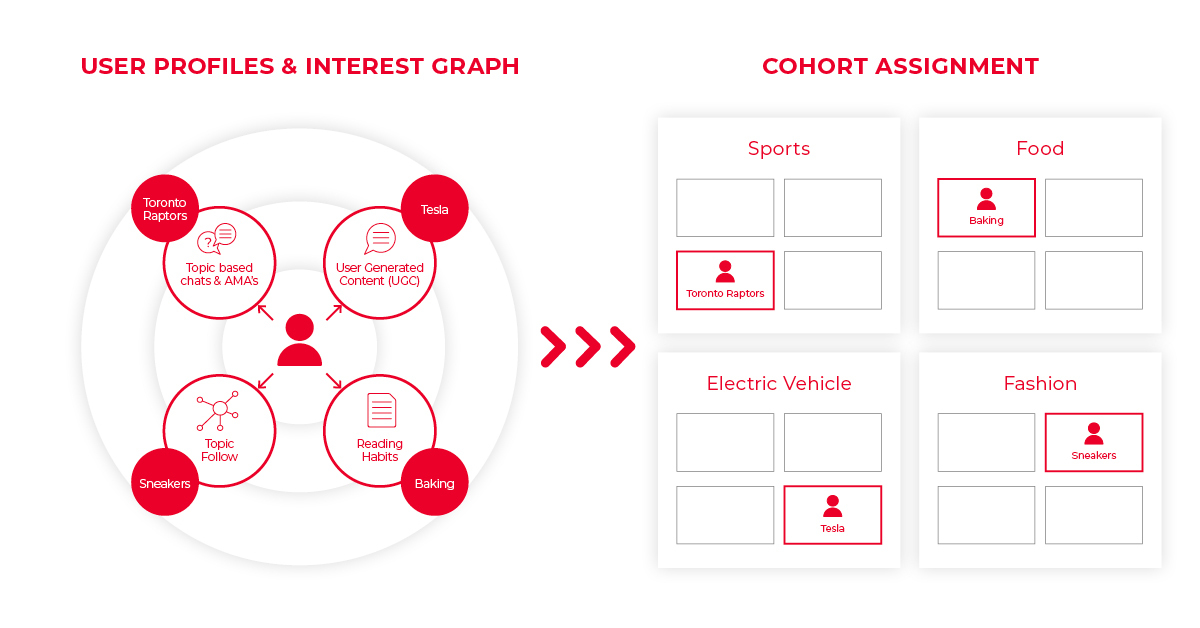 USER PROFILES & INTEREST GRAPH

Toronto Raptors

Topic based chats & AMA's

Tesla

User Generated Content (UGC)

Topic Follow

Sneakers

Reading Habits

Baking

COHORT ASSIGNMENT

Sports

Toronto Raptors

Food

Baking

Electric Vehicle

Tesla

Fashion

Sneakers